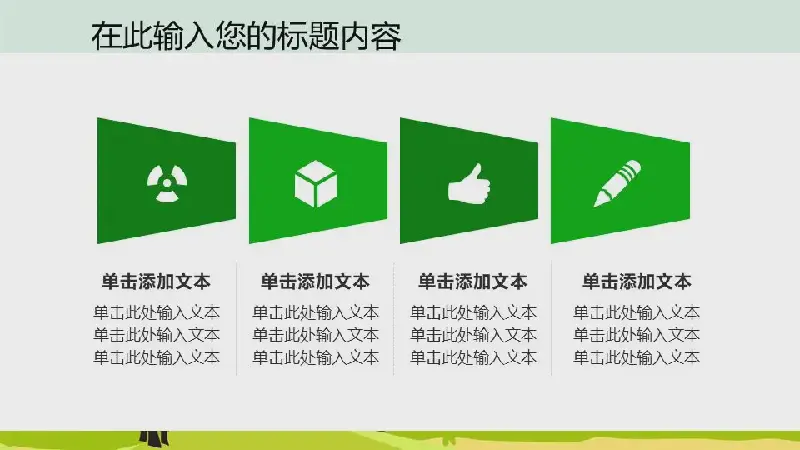 在此输入您的标题内容

单击添加文本
单击此处输入文本
单击此处输入文本
单击此处输入文本

单击添加文本
单击此处输入文本
单击此处输入文本
单击此处输入文本

单击添加文本
单击此处输入文本
单击此处输入文本
单击此处输入文本

单击添加文本
单击此处输入文本
单击此处输入文本
单击此处输入文本